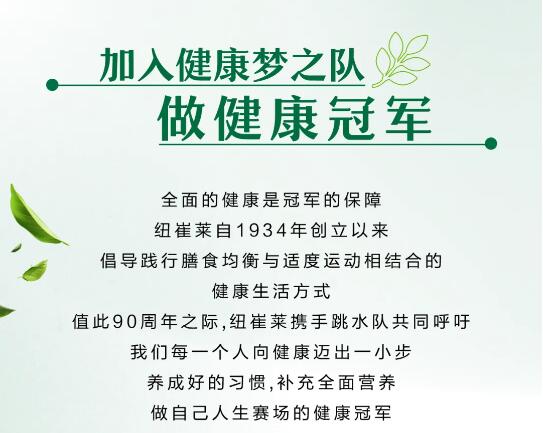 加入健康梦之队
做健康冠军

全面的健康是冠军的保障
纽崔莱自1934年创立以来
倡导践行膳食均衡与适度运动相结合的
健康生活方式
值此90周年之际,纽崔莱携手跳水队共同呼吁
我们每一个人向健康迈出一小步
养成好的习惯,补充全面营养
做自己人生赛场的健康冠军